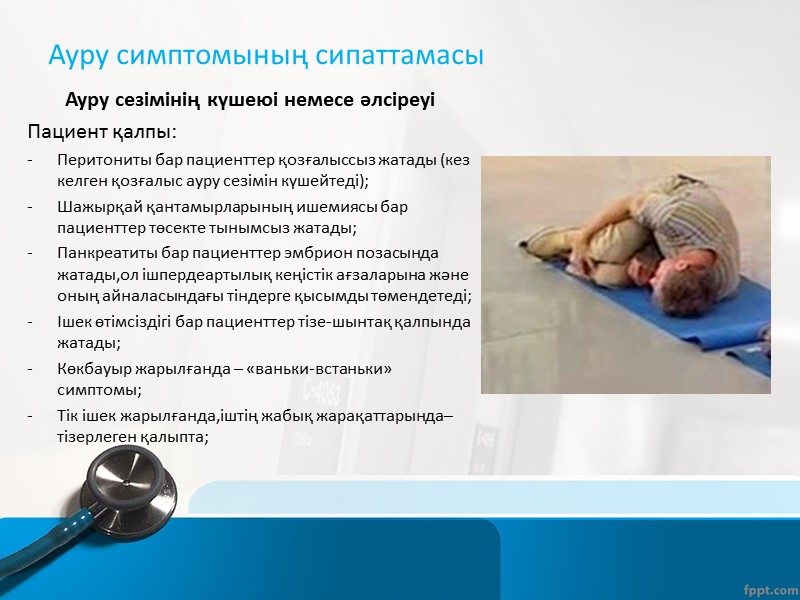 Ауру симптомының сипаттамасы

Ауру сезімінің күшеюі немесе әлсіреуі

Пациент қалпы:

- Перитониты бар пациенттер қозғалыссыз жатады (кез келген қозғалыс ауру сезімін күшейтеді);
- Шажырқай қантамырларының ишемиясы бар пациенттер төсекте тынымсыз жатады;
- Панкреатиты бар пациенттер эмбрион позасында жатады,ол ішпердеартылық кеңістік ағзаларына және оның айналасындағы тіндерге қысымды төмендетеді;
- Ішек өтімсіздігі бар пациенттер тізе-шынтақ қалпында жатады;
- Көкбауыр жарылғанда – «ваньки-встаньки» симптомы;
- Тік ішек жарылғанда,іштің жабық жарақаттарында– тізерлеген қалыпта;

fppt.com